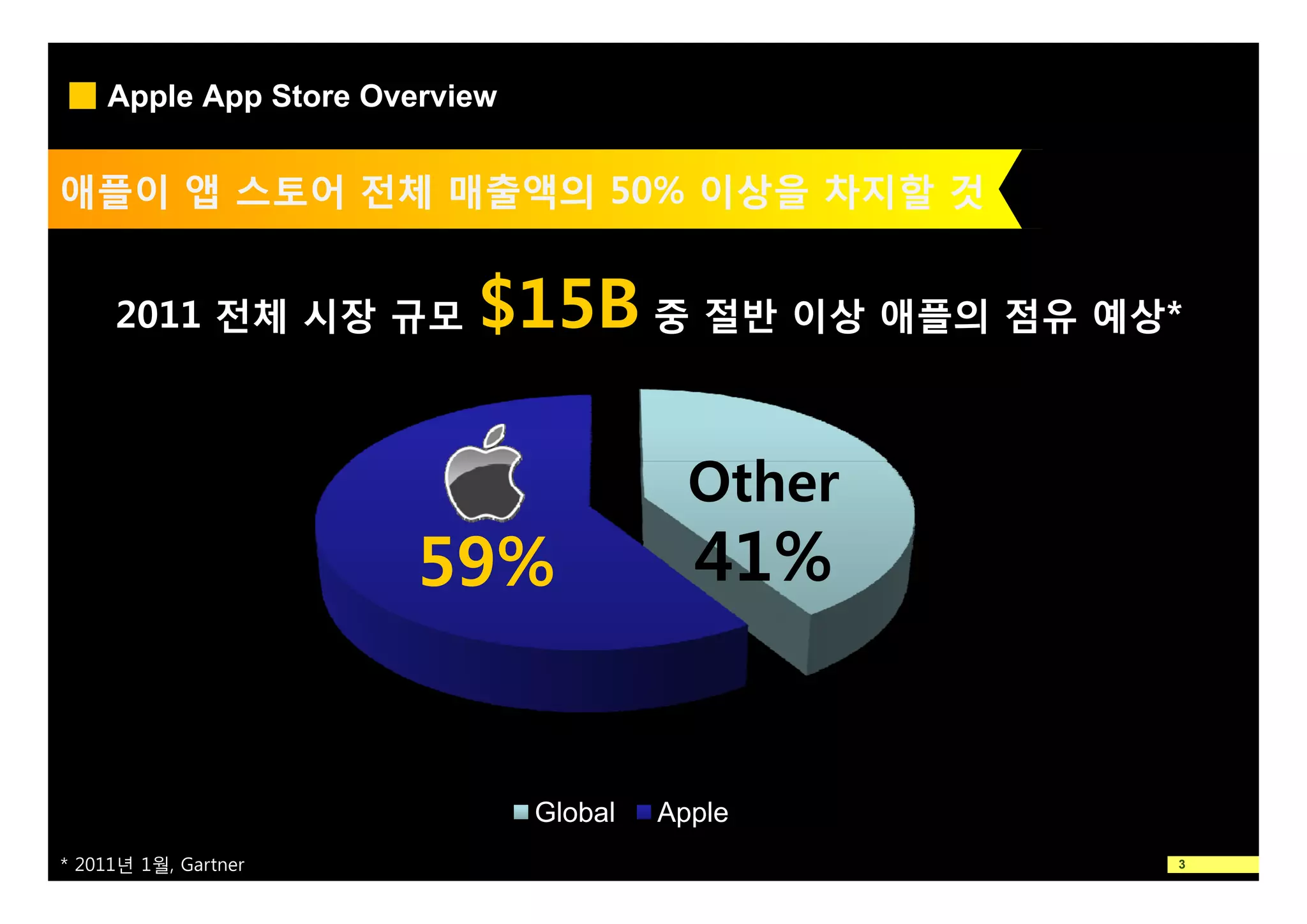 Apple App Store Overview

애플이 앱 스토어 전체 매출액의 50% 이상을 차지할 것

2011 전체 시장 규모 $15B 중 절반 이상 애플의 점유 예상*

59%

Other
41%

Global Apple

* 2011년 1월, Gartner

3